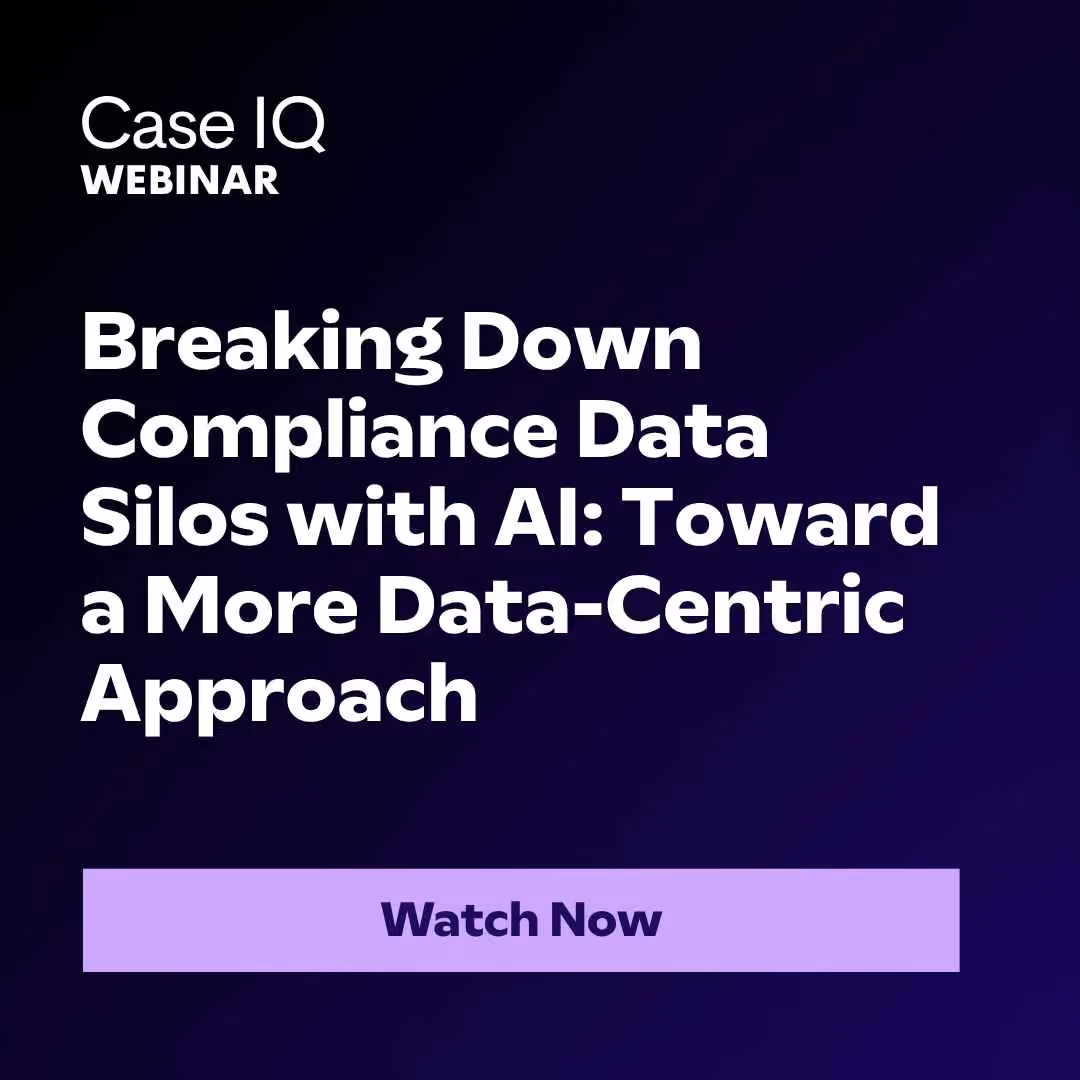 Case IQ
WEBINAR

Breaking Down Compliance Data Silos with AI: Toward a More Data-Centric Approach

Watch Now